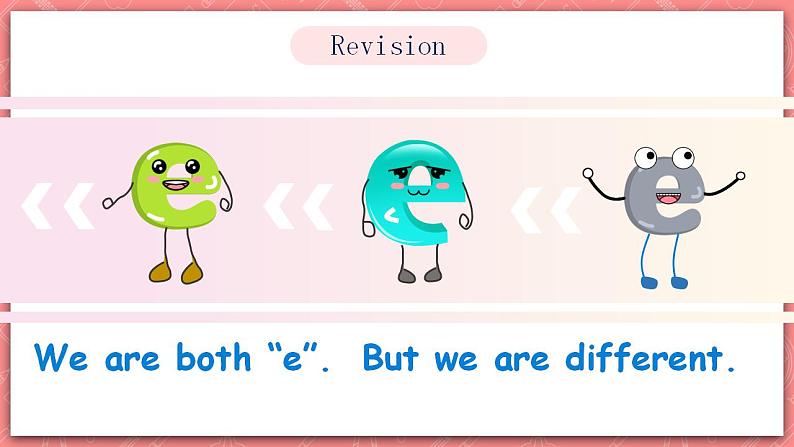 Revision

We are both “e”. But we are different.